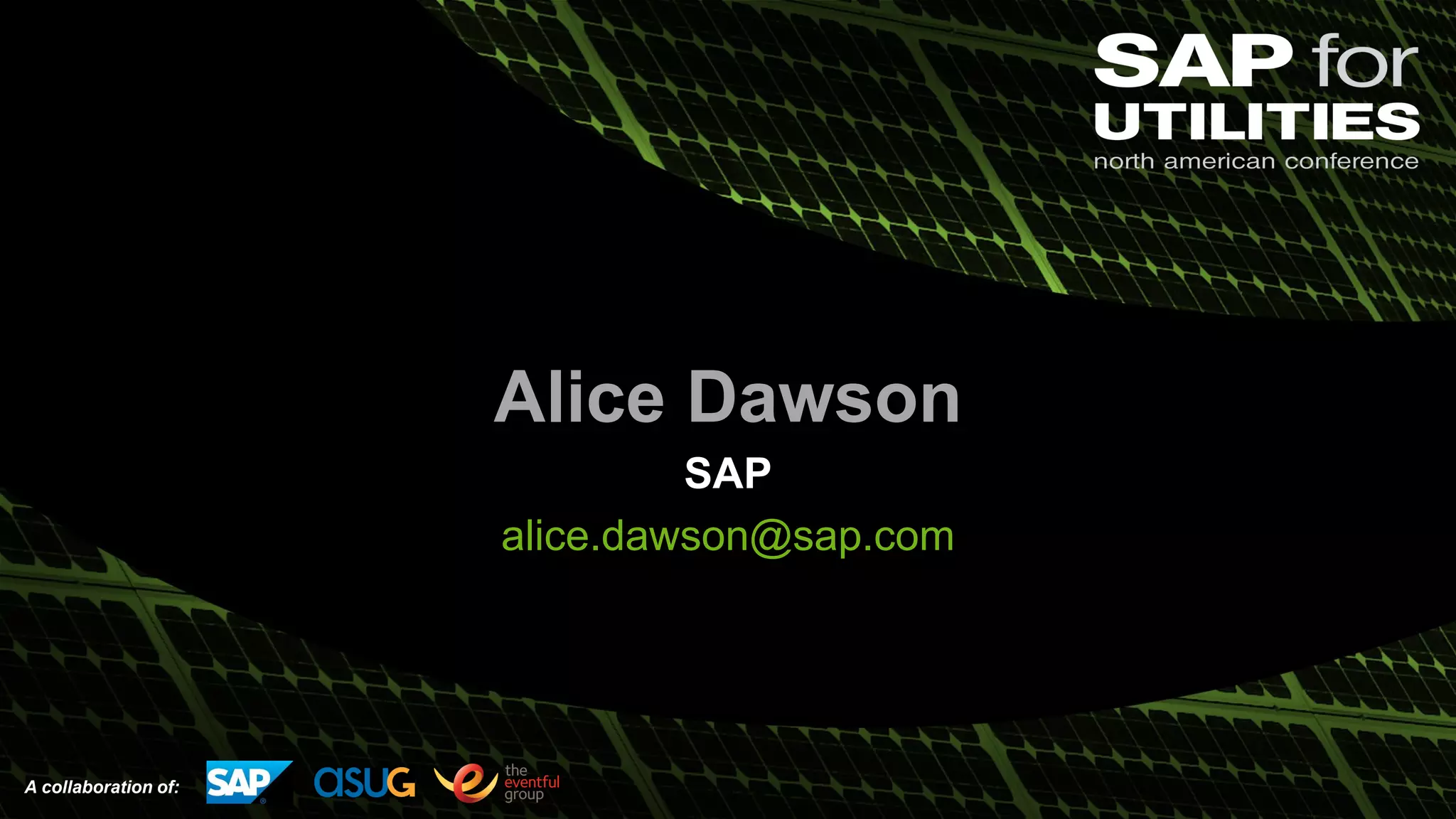 SAP for UTILITIES
north american conference

Alice Dawson

SAP

alice.dawson@sap.com

A collaboration of: SAP asug the eventful group